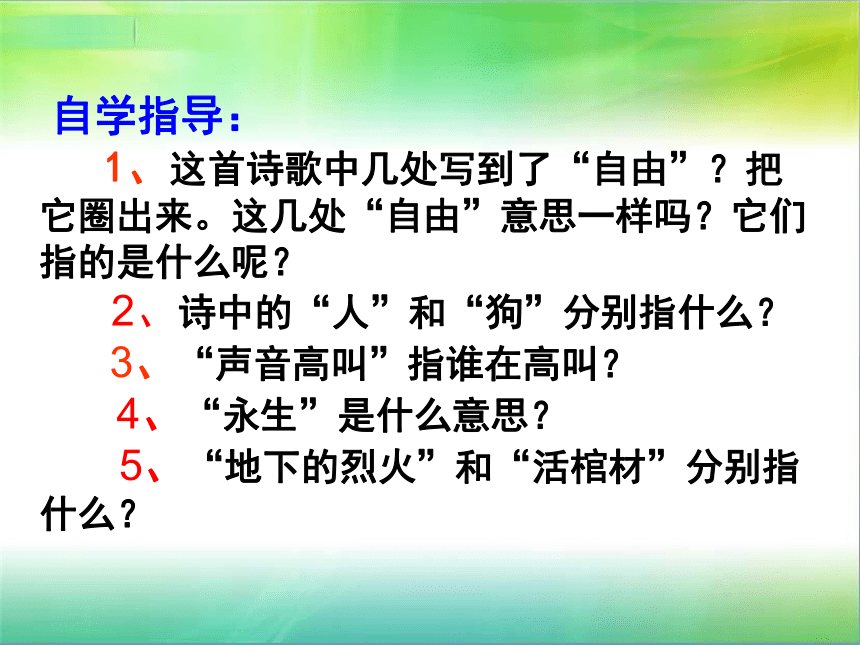 自学指导：

1、这首诗歌中几处写到了“自由”？把它圈出来。这几处“自由”意思一样吗？它们指的是什么呢？

2、诗中的“人”和“狗”分别指什么？

3、“声音高叫”指谁在高叫？

4、“永生”是什么意思？

5、“地下的烈火”和“活棺材”分别指什么？